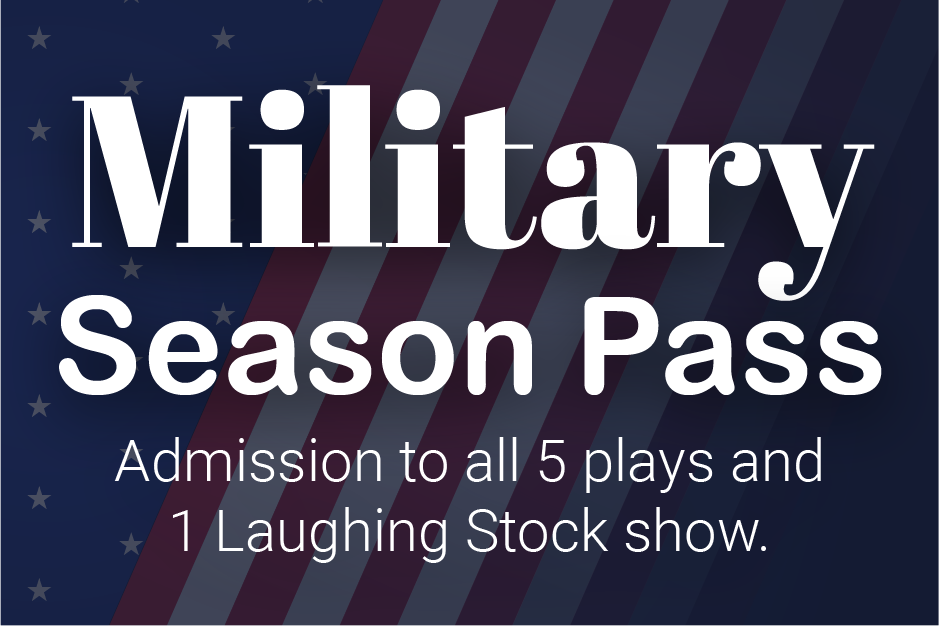 Military
Season Pass

Admission to all 5 plays and 1 Laughing Stock show.